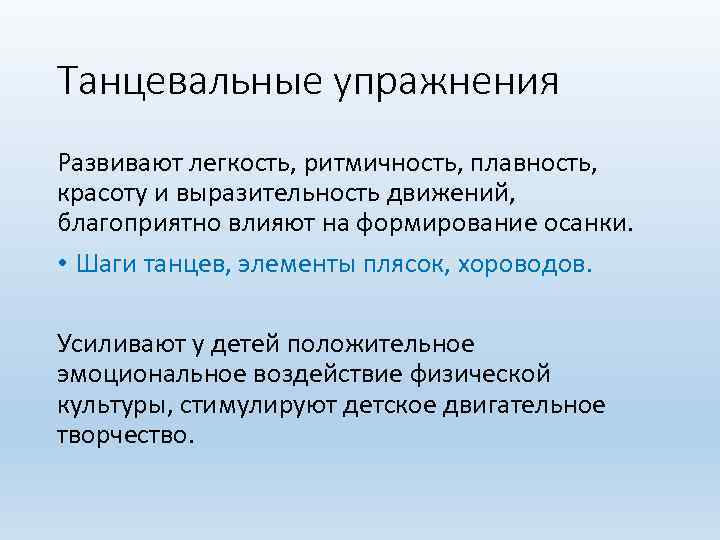 Танцевальные упражнения

Развивают легкость, ритмичность, плавность, красоту и выразительность движений, благоприятно влияют на формирование осанки.

• Шаги танцев, элементы плясок, хороводов.

Усиливают у детей положительное эмоциональное воздействие физической культуры, стимулируют детское двигательное творчество.